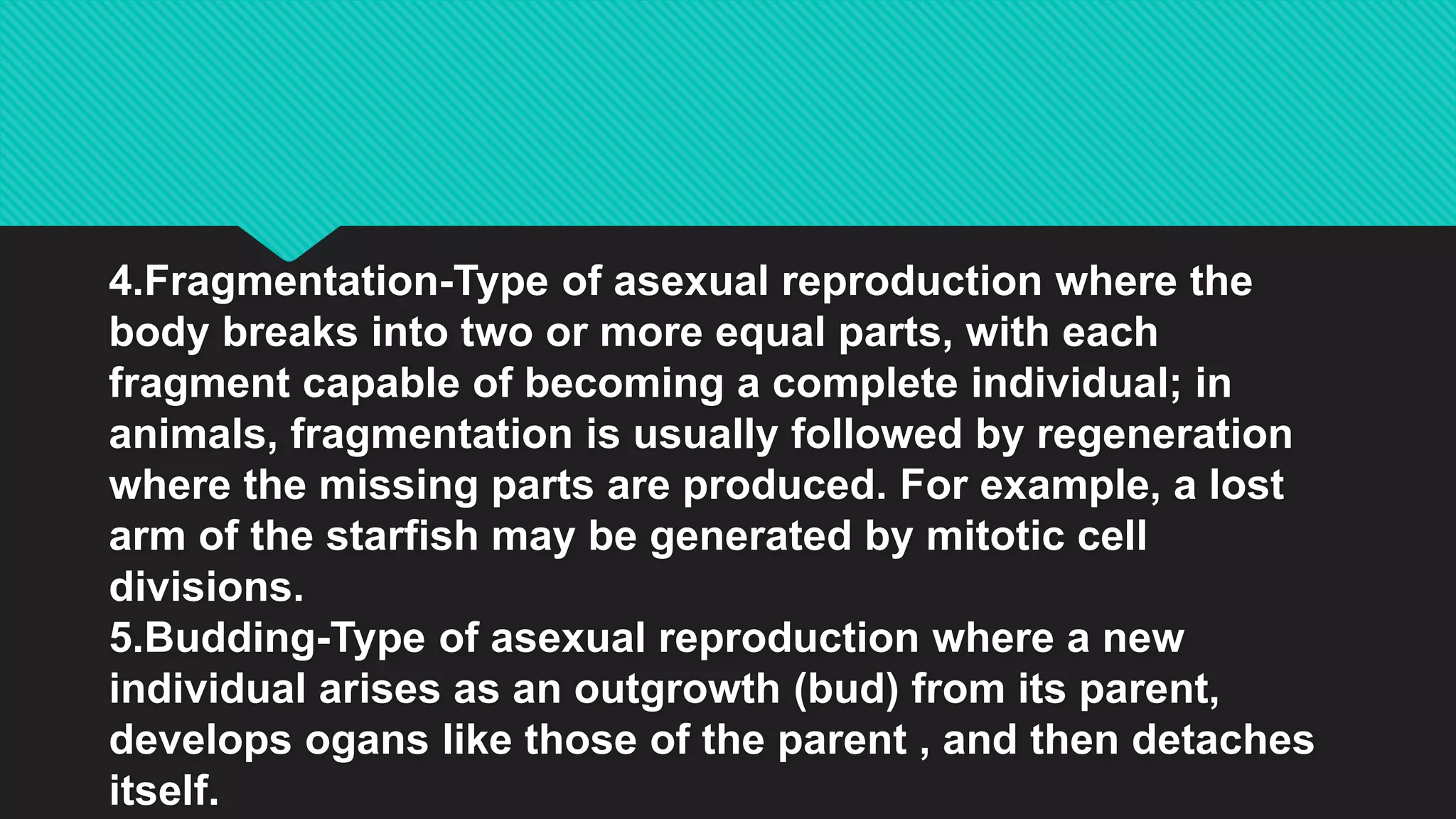 4.Fragmentation-Type of asexual reproduction where the body breaks into two or more equal parts, with each fragment capable of becoming a complete individual; in animals, fragmentation is usually followed by regeneration where the missing parts are produced. For example, a lost arm of the starfish may be generated by mitotic cell divisions.
5.Budding-Type of asexual reproduction where a new individual arises as an outgrowth (bud) from its parent, develops ogans like those of the parent , and then detaches itself.